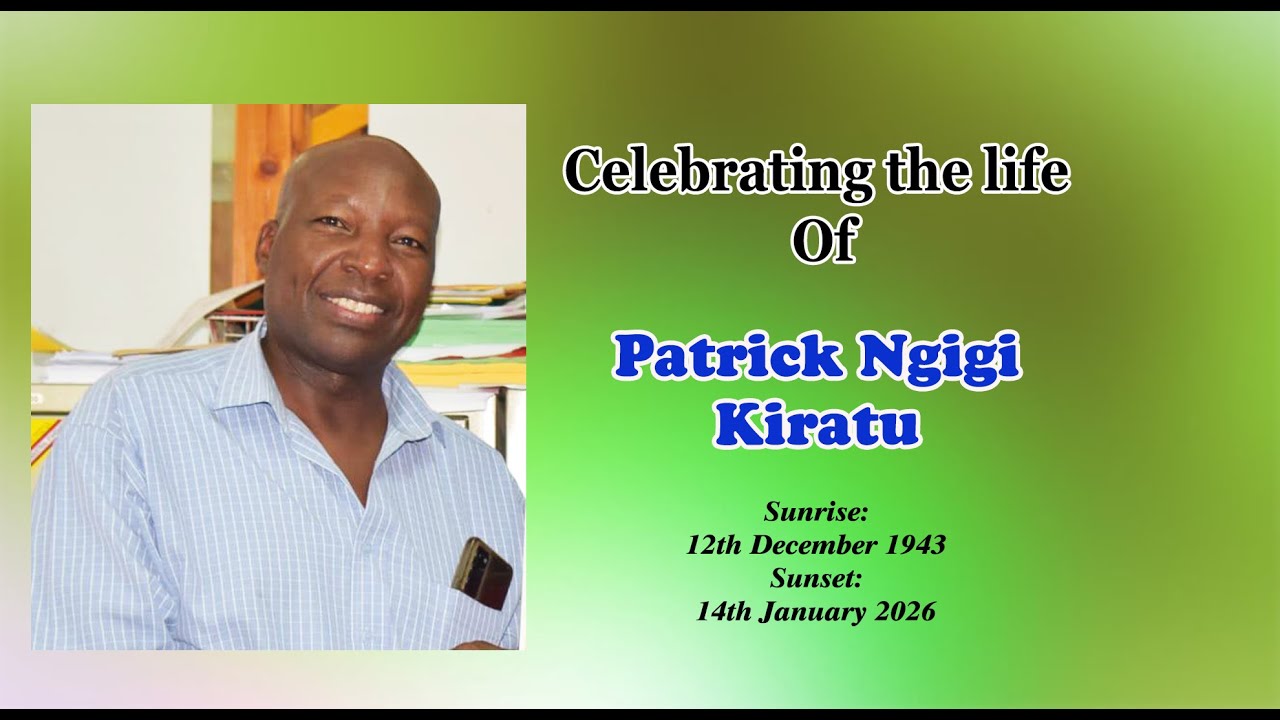 Celebrating the life
Of

Patrick Ngigi
Kiratu

Sunrise:
12th December 1943
Sunset:
14th January 2026